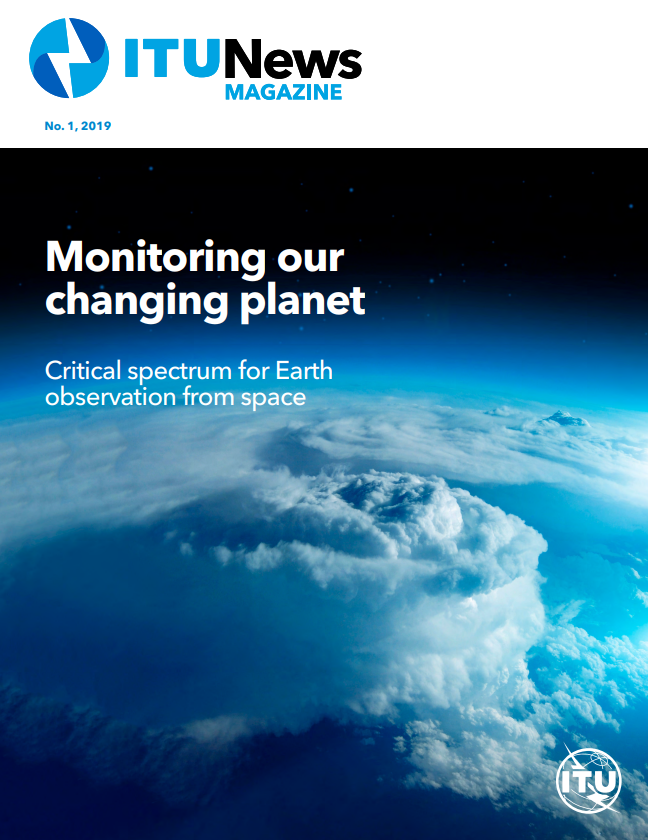 ITUNews
MAGAZINE

No. 1, 2019

Monitoring our changing planet

Critical spectrum for Earth observation from space

ITU